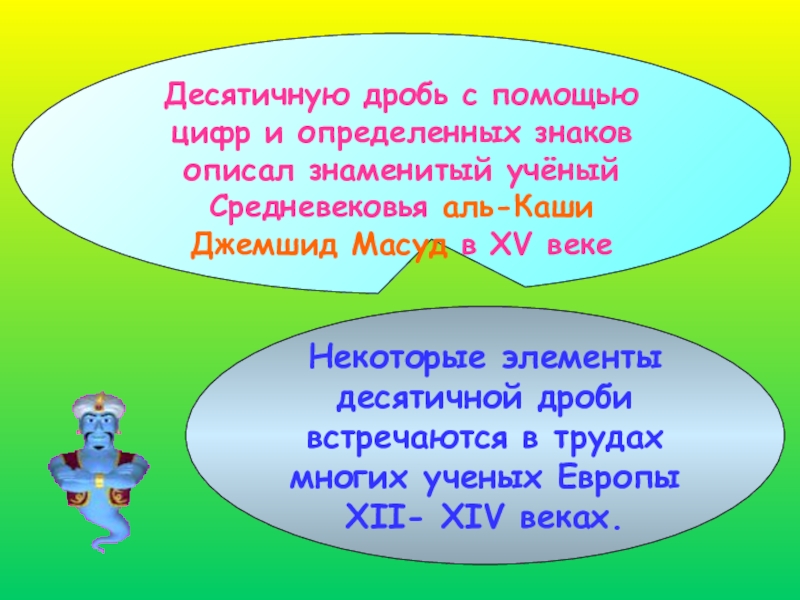 Десятичную дробь с помощью цифр и определенных знаков описал знаменитый учёный Средневековья аль-Каши Джемшид Масуд в XV веке

Некоторые элементы десятичной дроби встречаются в трудах многих ученых Европы XII- XIV веках.